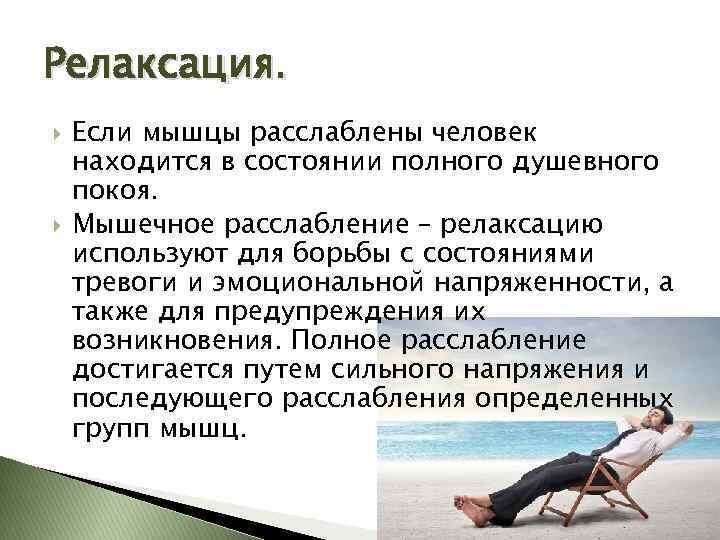 Релаксация.

Если мышцы расслаблены человек находится в состоянии полного душевного покоя.

Мышечное расслабление – релаксацию используют для борьбы с состояниями тревоги и эмоциональной напряженности, а также для предупреждения их возникновения. Полное расслабление достигается путем сильного напряжения и последующего расслабления определенных групп мышц.